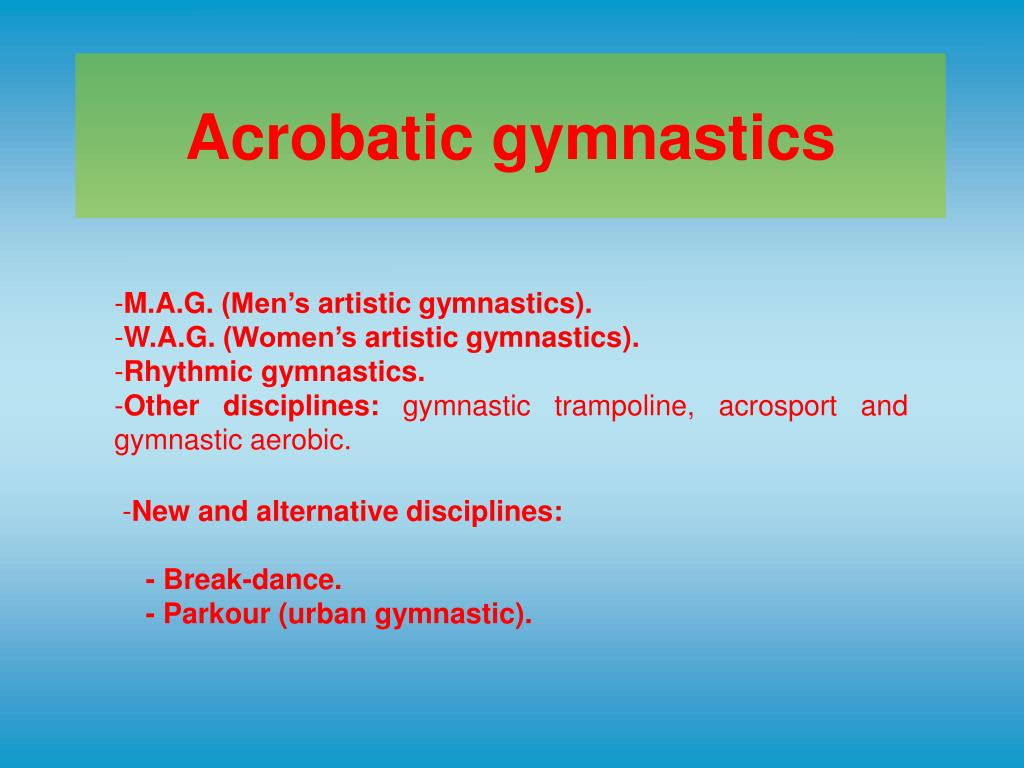 Acrobatic gymnastics

-M.A.G. (Men’s artistic gymnastics).
-W.A.G. (Women’s artistic gymnastics).
-Rhythmic gymnastics.
-Other disciplines: gymnastic trampoline, acrosport and gymnastic aerobic.

-New and alternative disciplines:

- Break-dance.
- Parkour (urban gymnastic).